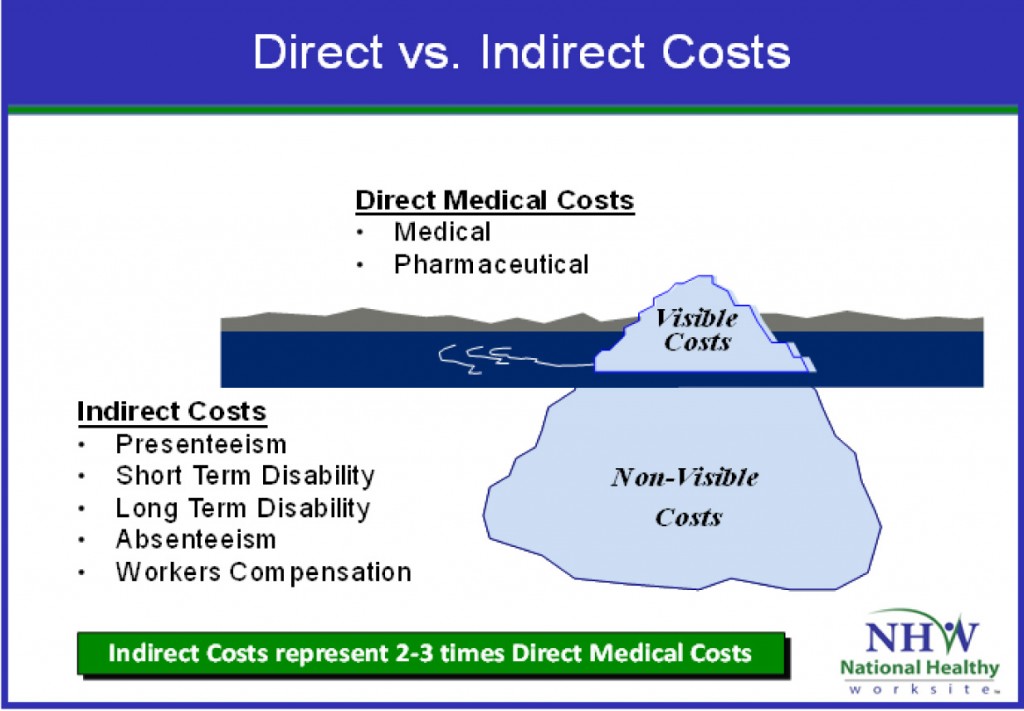 Direct vs. Indirect Costs

Direct Medical Costs
• Medical
• Pharmaceutical

Visible Costs

Indirect Costs
• Presenteeism
• Short Term Disability
• Long Term Disability
• Absenteeism
• Workers Compensation

Non-Visible Costs

Indirect Costs represent 2-3 times Direct Medical Costs

NHW
National Healthy
worksite™